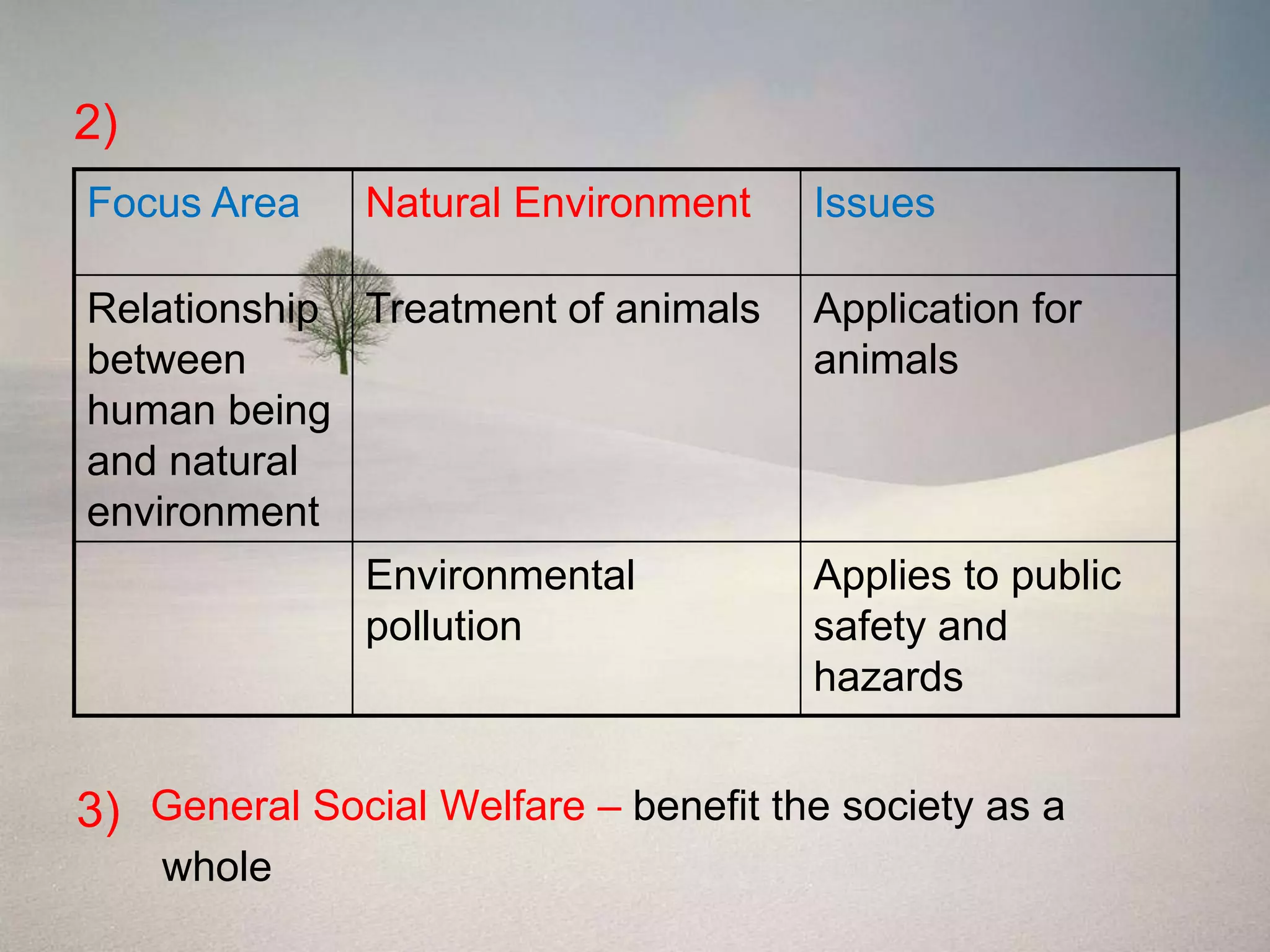 2)

| Focus Area | Natural Environment | Issues |
|---|---|---|
| Relationship between human being and natural environment | Treatment of animals | Application for animals |
| | Environmental pollution | Applies to public safety and hazards |

3) General Social Welfare – benefit the society as a whole